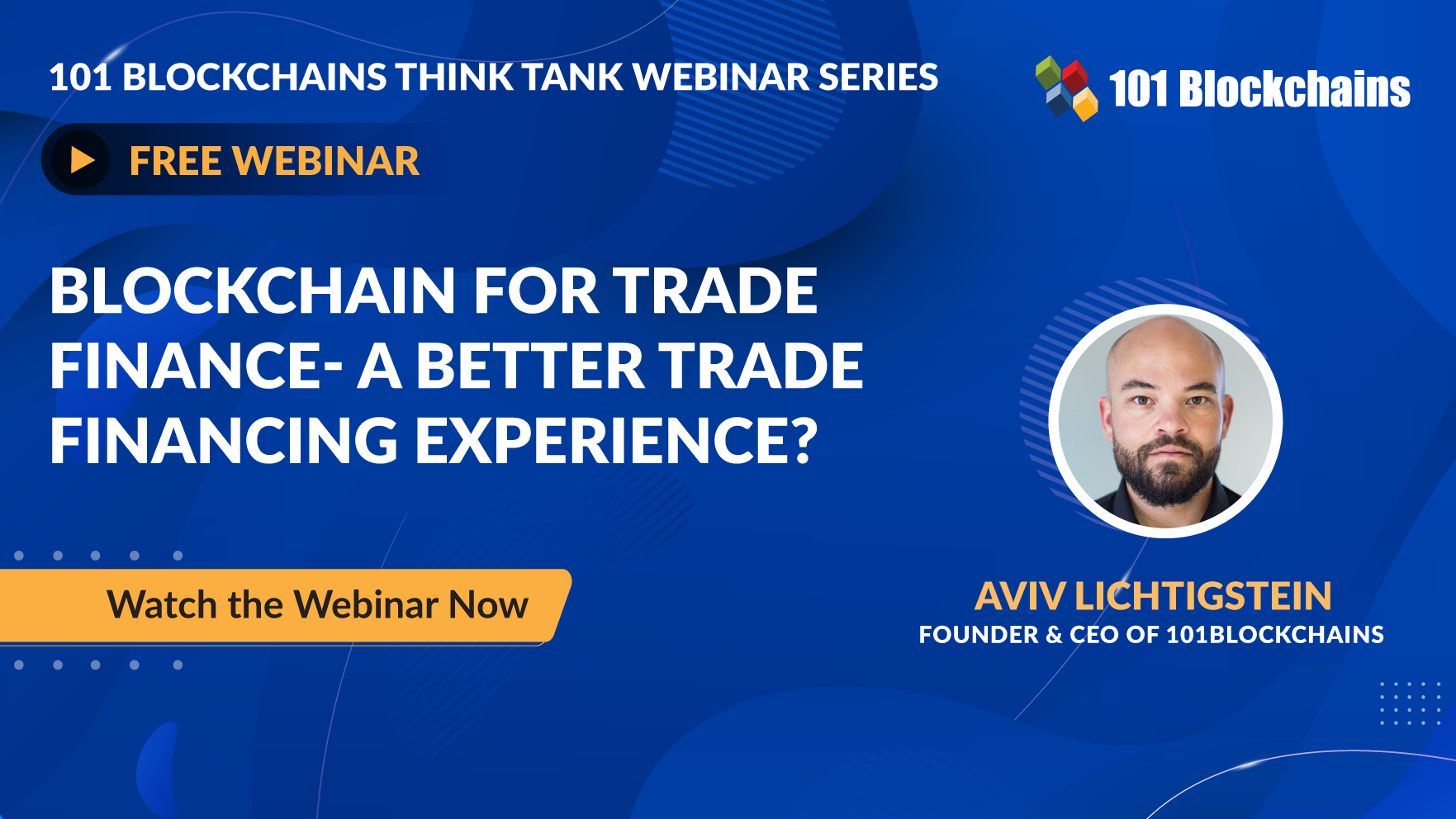 101 BLOCKCHAINS THINK TANK WEBINAR SERIES

101 Blockchains

FREE WEBINAR

BLOCKCHAIN FOR TRADE FINANCE- A BETTER TRADE FINANCING EXPERIENCE?

Watch the Webinar Now

AVIV LICHTIGSTEIN
FOUNDER & CEO OF 101BLOCKCHAINS